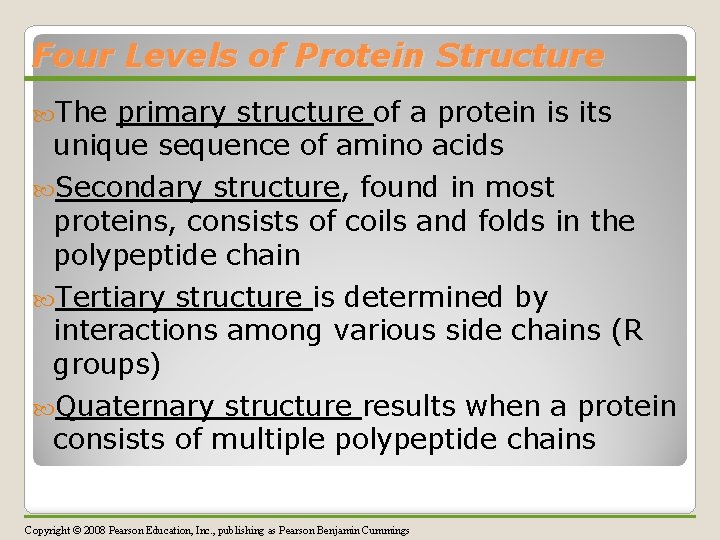 Four Levels of Protein Structure

The primary structure of a protein is its unique sequence of amino acids

Secondary structure, found in most proteins, consists of coils and folds in the polypeptide chain

Tertiary structure is determined by interactions among various side chains (R groups)

Quaternary structure results when a protein consists of multiple polypeptide chains

Copyright © 2008 Pearson Education, Inc., publishing as Pearson Benjamin Cummings